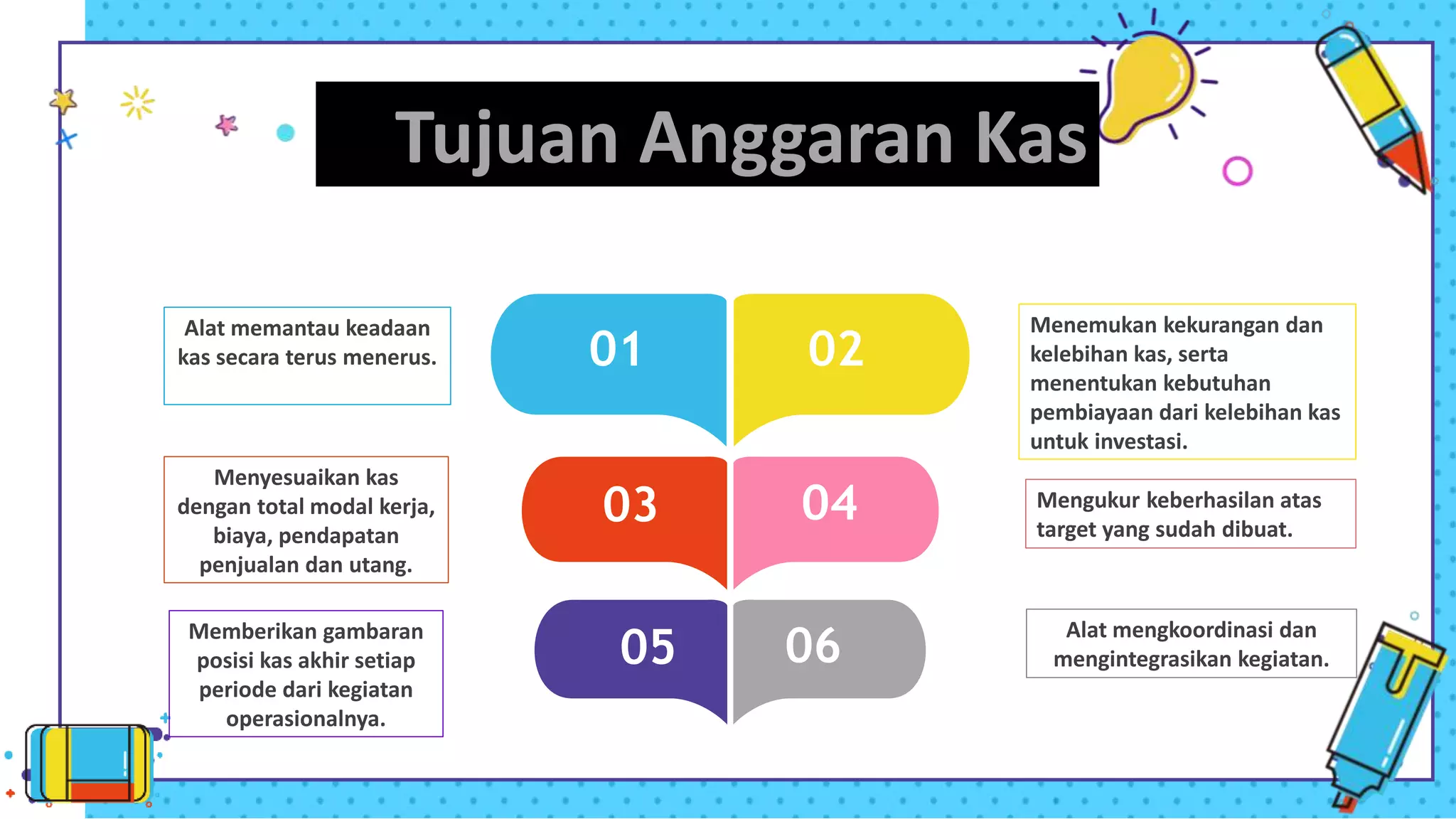 Tujuan Anggaran Kas

Alat memantau keadaan kas secara terus menerus.

01

02

Menemukan kekurangan dan kelebihan kas, serta menentukan kebutuhan pembiayaan dari kelebihan kas untuk investasi.

Menyesuaikan kas dengan total modal kerja, biaya, pendapatan penjualan dan utang.

03

04

Mengukur keberhasilan atas target yang sudah dibuat.

Memberikan gambaran posisi kas akhir setiap periode dari kegiatan operasionalnya.

05

06

Alat mengkoordinasi dan mengintegrasikan kegiatan.